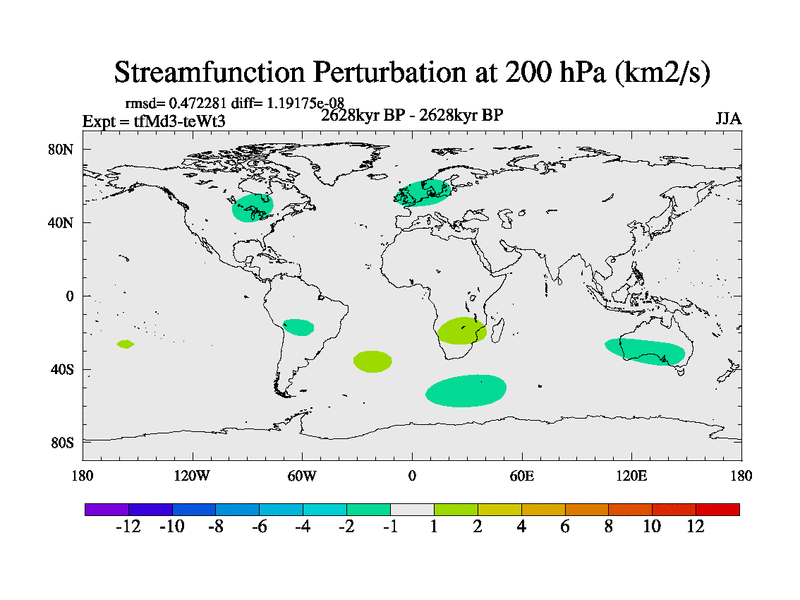 Streamfunction Perturbation at 200 hPa (km2/s)

rmsd= 0.472281 diff= 1.19175e-08
Expt = tfMd3-teWt3
2628kyr BP - 2628kyr BP
JJA

80N
40N
0
40S
80S

180
120W
60W
0
60E
120E
180

-12 -10 -8 -6 -4 -2 -1 1 2 4 6 8 10 12